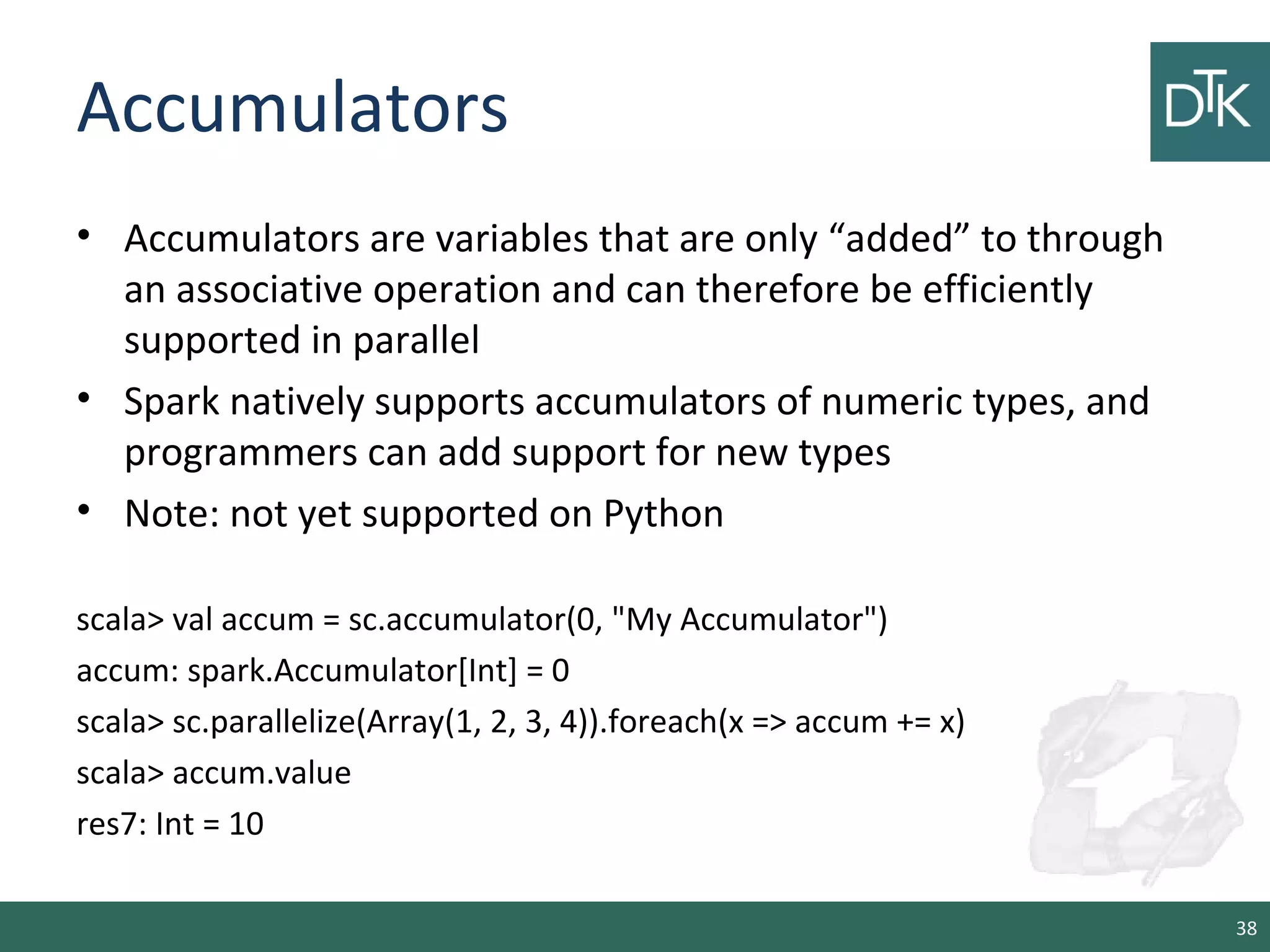 Accumulators

DTK

• Accumulators are variables that are only “added” to through an associative operation and can therefore be efficiently supported in parallel
• Spark natively supports accumulators of numeric types, and programmers can add support for new types
• Note: not yet supported on Python

scala> val accum = sc.accumulator(0, "My Accumulator")
accum: spark.Accumulator[Int] = 0
scala> sc.parallelize(Array(1, 2, 3, 4)).foreach(x => accum += x)
scala> accum.value
res7: Int = 10

38